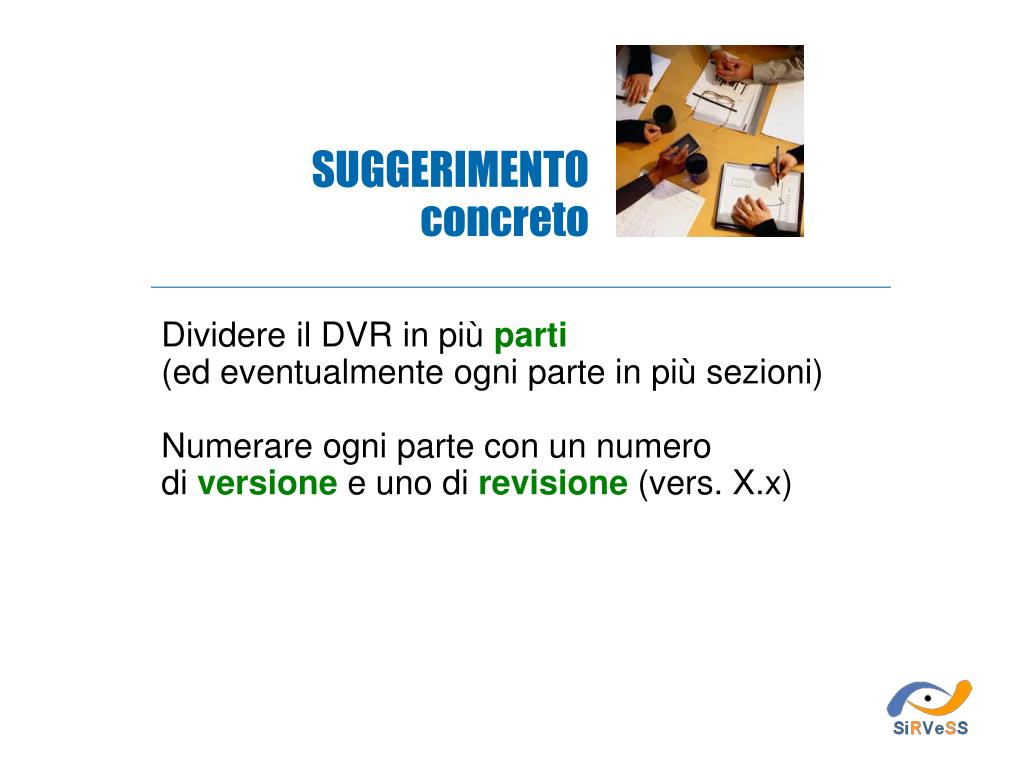 SUGGERIMENTO
concreto

Dividere il DVR in più parti
(ed eventualmente ogni parte in più sezioni)

Numerare ogni parte con un numero di versione e uno di revisione (vers. X.x)

SiRVeSS